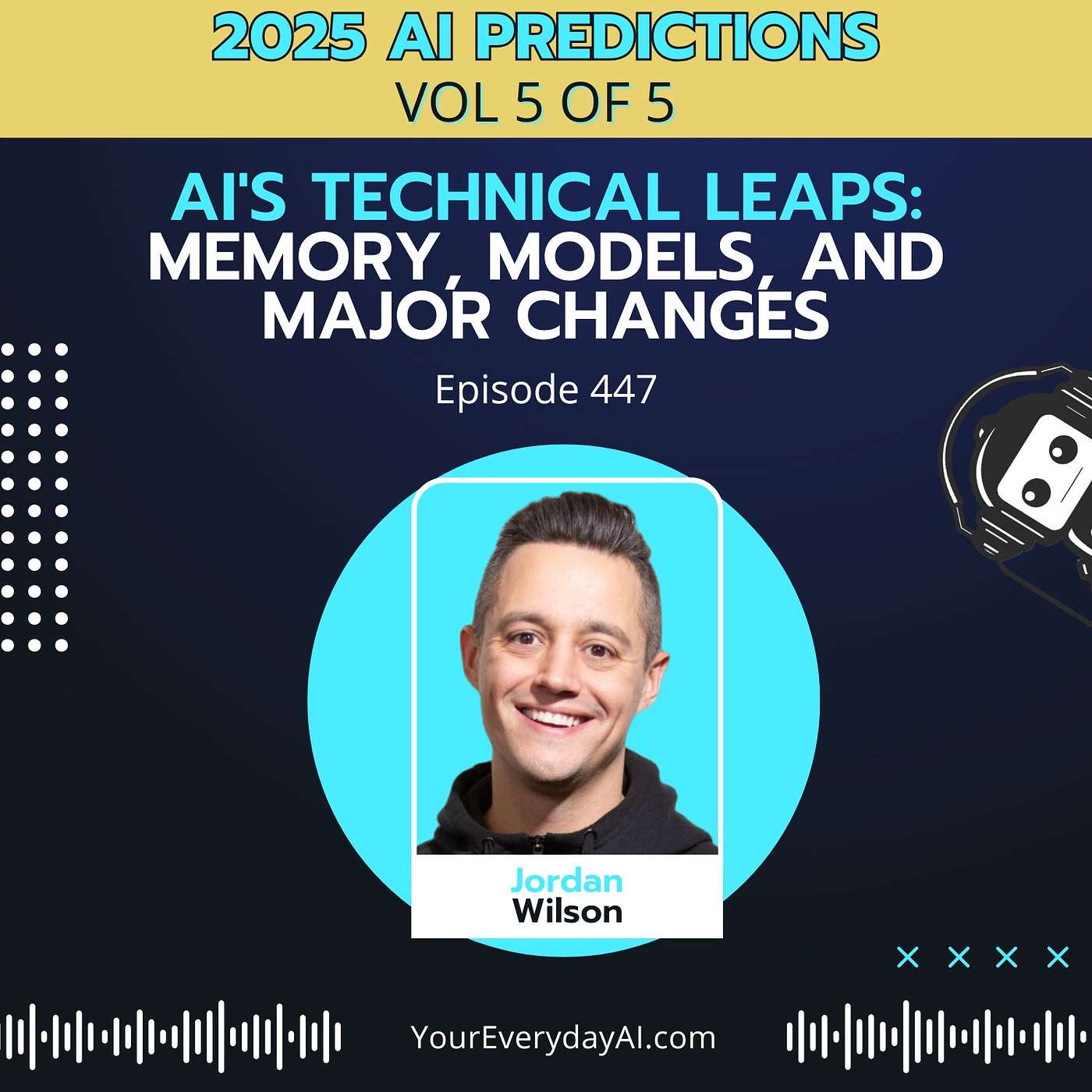 2025 AI PREDICTIONS
VOL 5 OF 5

AI'S TECHNICAL LEAPS:
MEMORY, MODELS, AND MAJOR CHANGES

Episode 447

Jordan
Wilson

YourEverydayAI.com